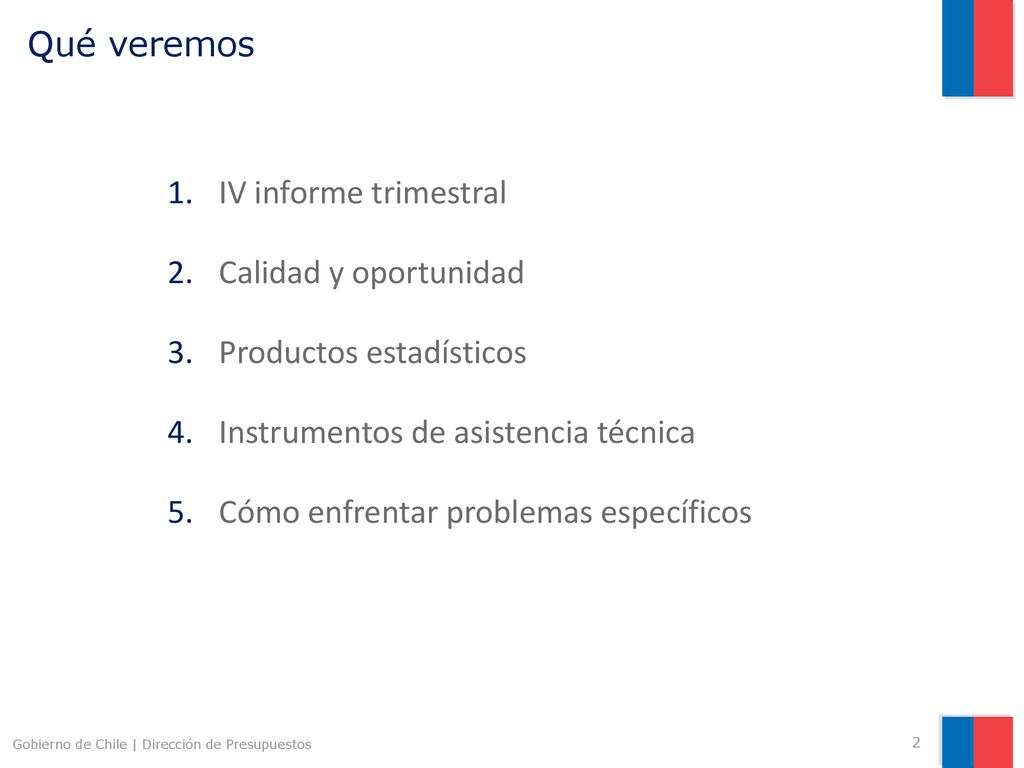 Qué veremos

1. IV informe trimestral
2. Calidad y oportunidad
3. Productos estadísticos
4. Instrumentos de asistencia técnica
5. Cómo enfrentar problemas específicos

Gobierno de Chile | Dirección de Presupuestos

2